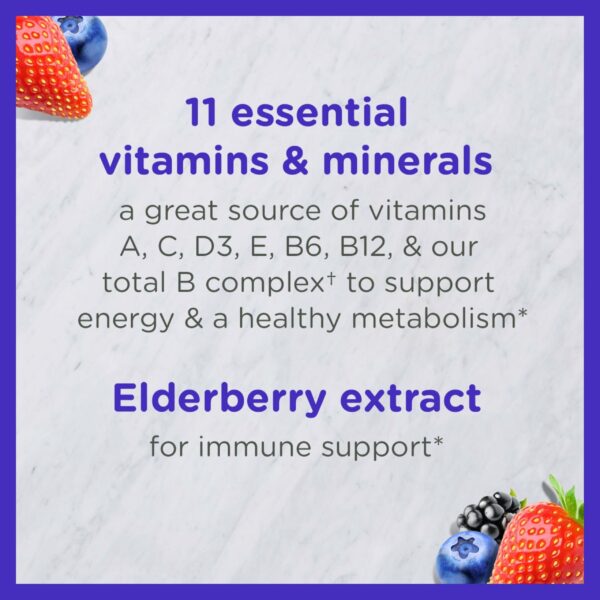 11 essential vitamins & minerals

a great source of vitamins A, C, D3, E, B6, B12, & our total B complex† to support energy & a healthy metabolism*

Elderberry extract

for immune support*